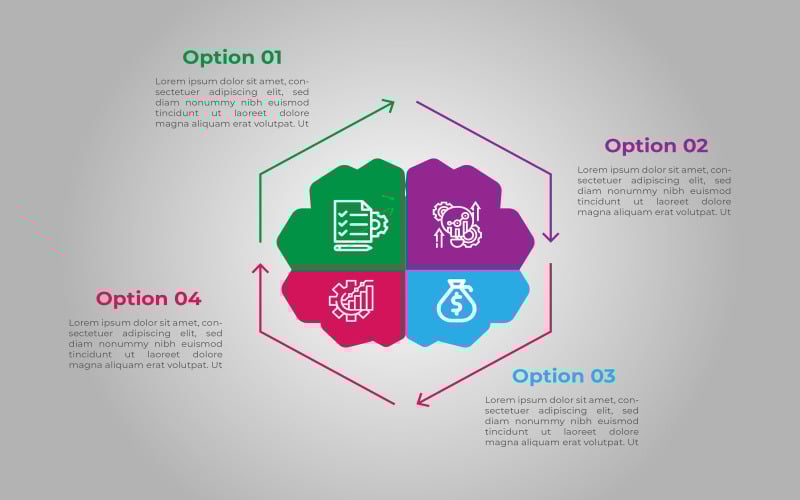 Option 01

Lorem ipsum dolor sit amet, consectetuer adipiscing elit, sed diam nonummy nibh euismod tincidunt ut laoreet dolore magna aliquam erat volutpat. Ut

Option 02

Lorem ipsum dolor sit amet, consectetuer adipiscing elit, sed diam nonummy nibh euismod tincidunt ut laoreet dolore magna aliquam erat volutpat. Ut

Option 04

Lorem ipsum dolor sit amet, consectetuer adipiscing elit, sed diam nonummy nibh euismod tincidunt ut laoreet dolore magna aliquam erat volutpat. Ut

Option 03

Lorem ipsum dolor sit amet, consectetuer adipiscing elit, sed diam nonummy nibh euismod tincidunt ut laoreet dolore magna aliquam erat volutpat. Ut